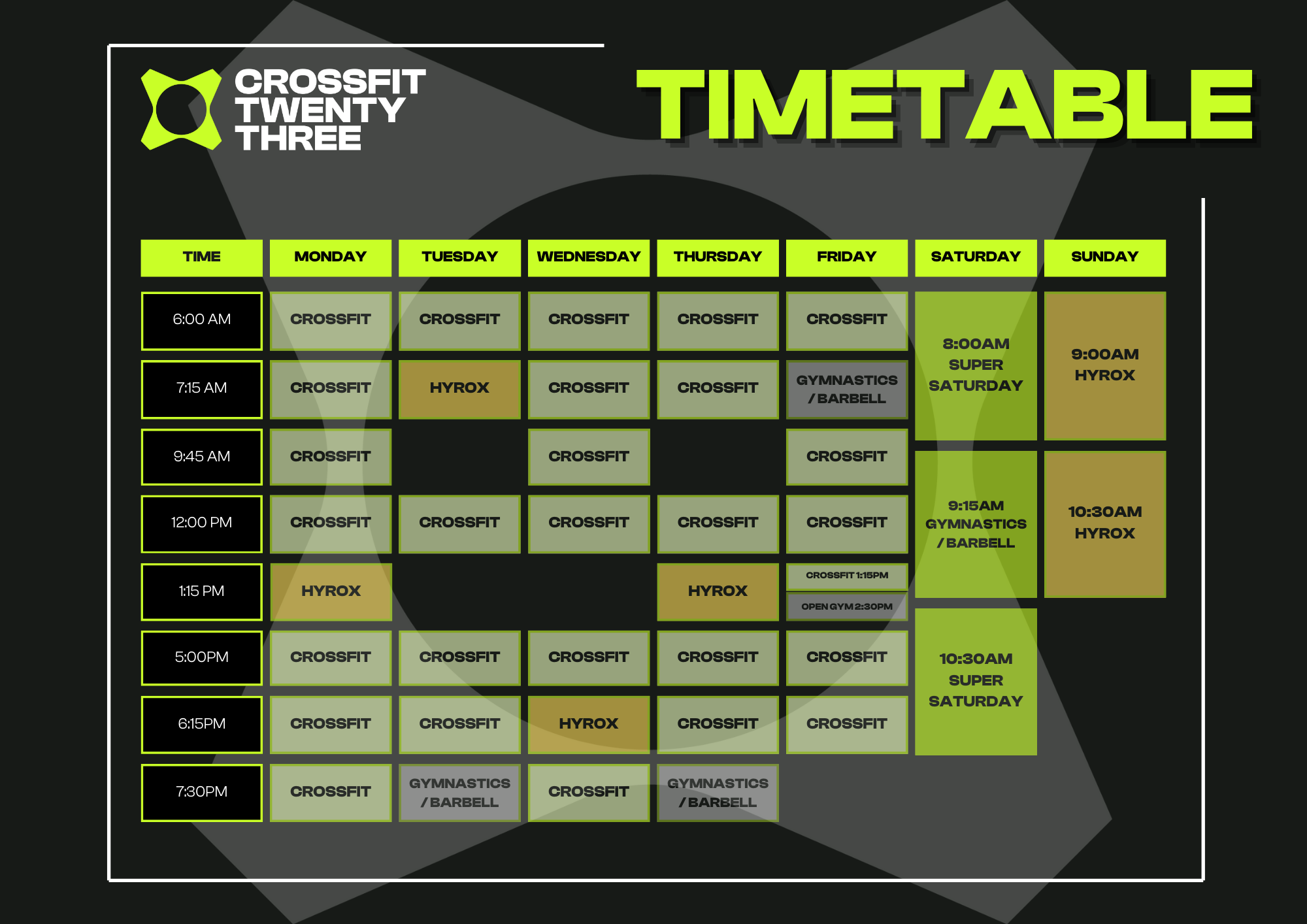 CROSSFIT TWENTY THREE

TIMETABLE

| TIME | MONDAY | TUESDAY | WEDNESDAY | THURSDAY | FRIDAY | SATURDAY | SUNDAY |
|---|---|---|---|---|---|---|---|
| 6:00 AM | CROSSFIT | CROSSFIT | CROSSFIT | CROSSFIT | CROSSFIT | 8:00AM SUPER SATURDAY | 9:00AM HYROX |
| 7:15 AM | CROSSFIT | HYROX | CROSSFIT | CROSSFIT | GYMNASTICS / BARBELL | | |
| 9:45 AM | CROSSFIT | | CROSSFIT | | CROSSFIT | 9:15AM GYMNASTICS / BARBELL | 10:30AM HYROX |
| 12:00 PM | CROSSFIT | CROSSFIT | CROSSFIT | CROSSFIT | CROSSFIT | | |
| 1:15 PM | HYROX | | | HYROX | CROSSFIT 1:15PM OPEN GYM 2:30PM | | |
| 5:00PM | CROSSFIT | CROSSFIT | CROSSFIT | CROSSFIT | CROSSFIT | 10:30AM SUPER SATURDAY | |
| 6:15PM | CROSSFIT | CROSSFIT | HYROX | CROSSFIT | CROSSFIT | | |
| 7:30PM | CROSSFIT | GYMNASTICS / BARBELL | CROSSFIT | GYMNASTICS / BARBELL | | | |